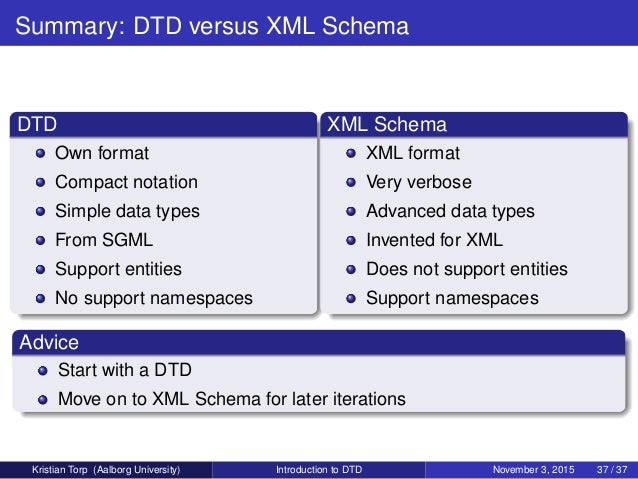 Summary: DTD versus XML Schema

DTD

- Own format
- Compact notation
- Simple data types
- From SGML
- Support entities
- No support namespaces

XML Schema

- XML format
- Very verbose
- Advanced data types
- Invented for XML
- Does not support entities
- Support namespaces

Advice

- Start with a DTD
- Move on to XML Schema for later iterations

Kristian Torp (Aalborg University) Introduction to DTD November 3, 2015 37 / 37